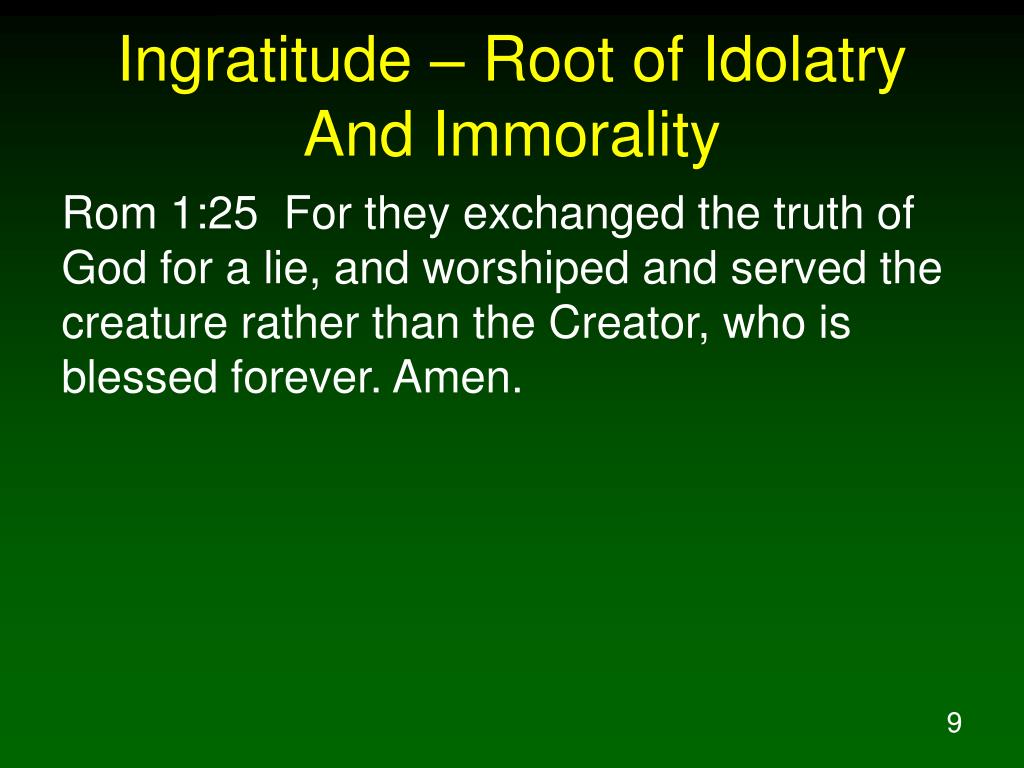 Ingratitude – Root of Idolatry And Immorality

Rom 1:25 For they exchanged the truth of God for a lie, and worshiped and served the creature rather than the Creator, who is blessed forever. Amen.

9